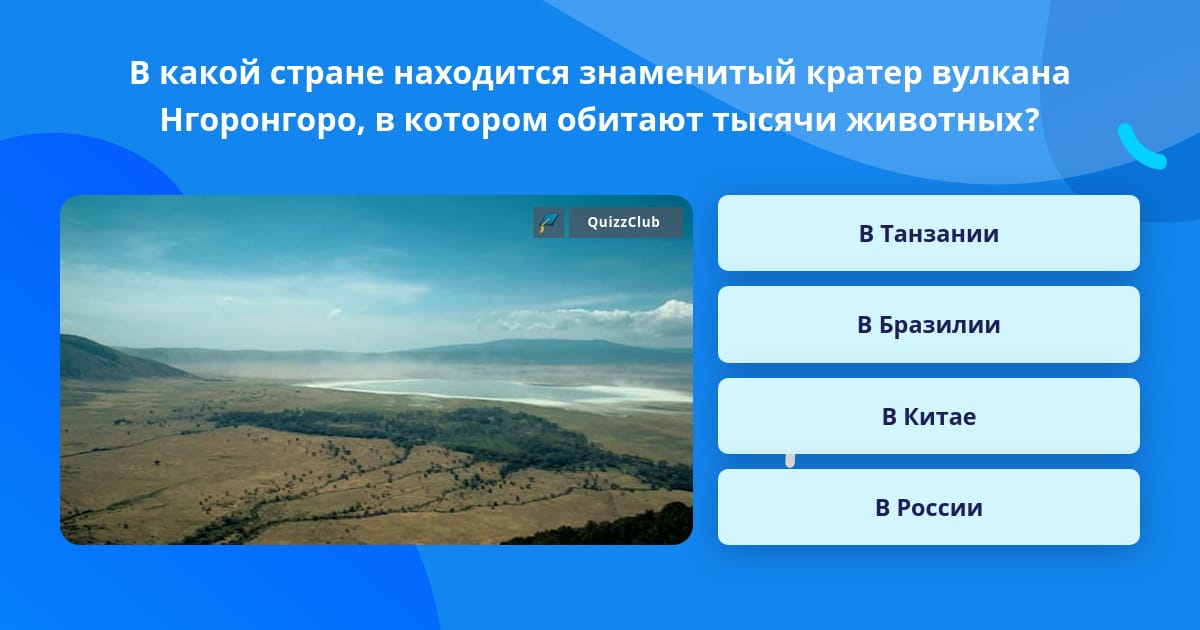 В какой стране находится знаменитый кратер вулкана Нгоронгоро, в котором обитают тысячи животных?

QuizzClub

В Танзании

В Бразилии

В Китае

В России